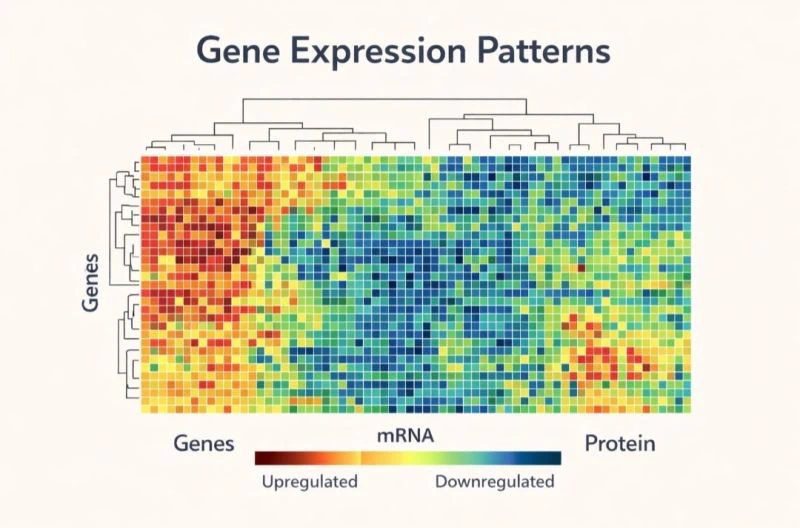 Gene Expression Patterns

Genes

Genes

mRNA

Protein

Upregulated

Downregulated